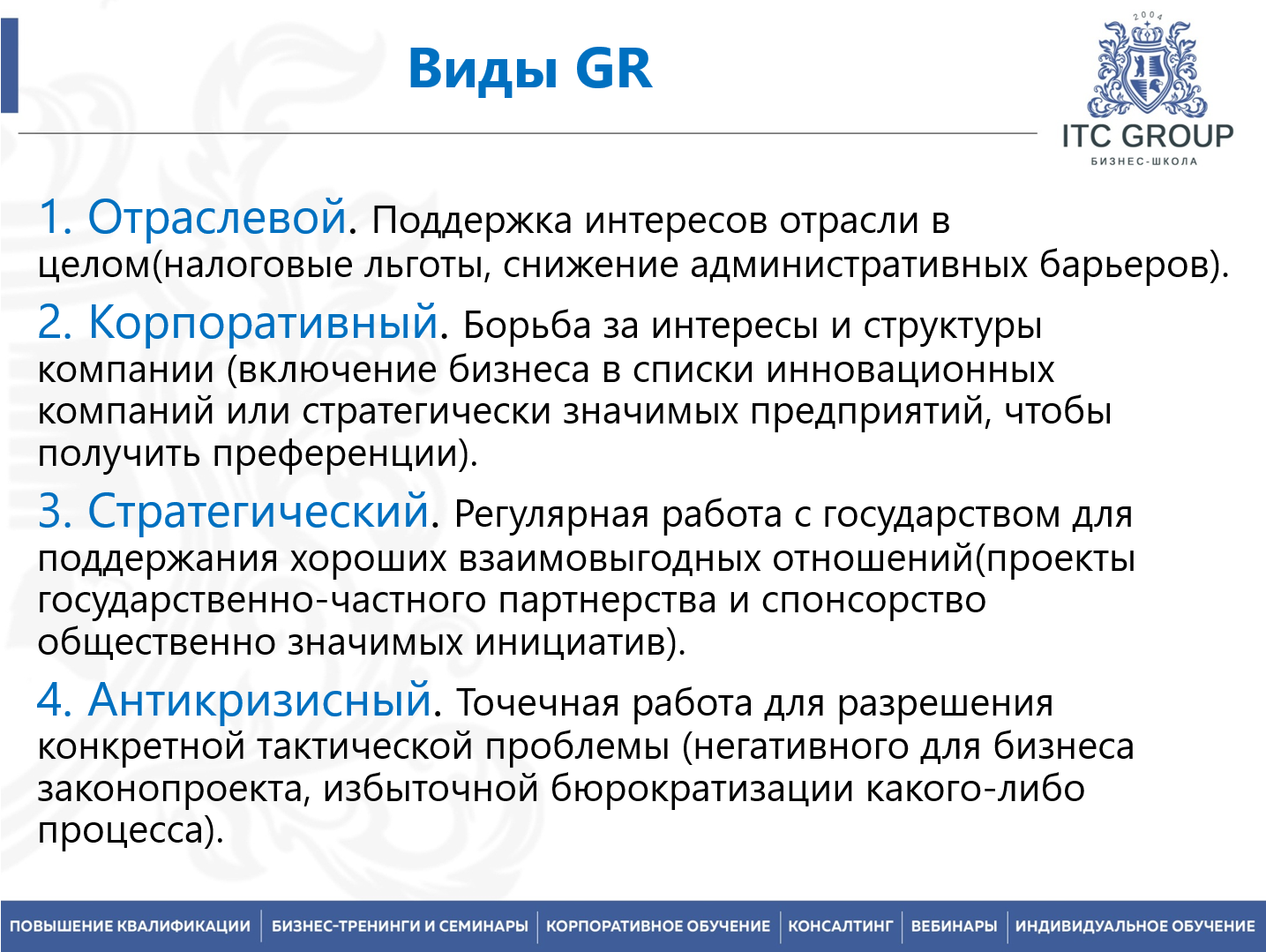 Виды GR

2004

ITC GROUP
БИЗНЕС-ШКОЛА

1. Отраслевой. Поддержка интересов отрасли в целом(налоговые льготы, снижение административных барьеров).

2. Корпоративный. Борьба за интересы и структуры компании (включение бизнеса в списки инновационных компаний или стратегически значимых предприятий, чтобы получить преференции).

3. Стратегический. Регулярная работа с государством для поддержания хороших взаимовыгодных отношений(проекты государственно-частного партнерства и спонсорство общественно значимых инициатив).

4. Антикризисный. Точечная работа для разрешения конкретной тактической проблемы (негативного для бизнеса законопроекта, избыточной бюрократизации какого-либо процесса).

ПОВЫШЕНИЕ КВАЛИФИКАЦИИ | БИЗНЕС-ТРЕНИНГИ И СЕМИНАРЫ | КОРПОРАТИВНОЕ ОБУЧЕНИЕ | КОНСАЛТИНГ | ВЕБИНАРЫ | ИНДИВИДУАЛЬНОЕ ОБУЧЕНИЕ